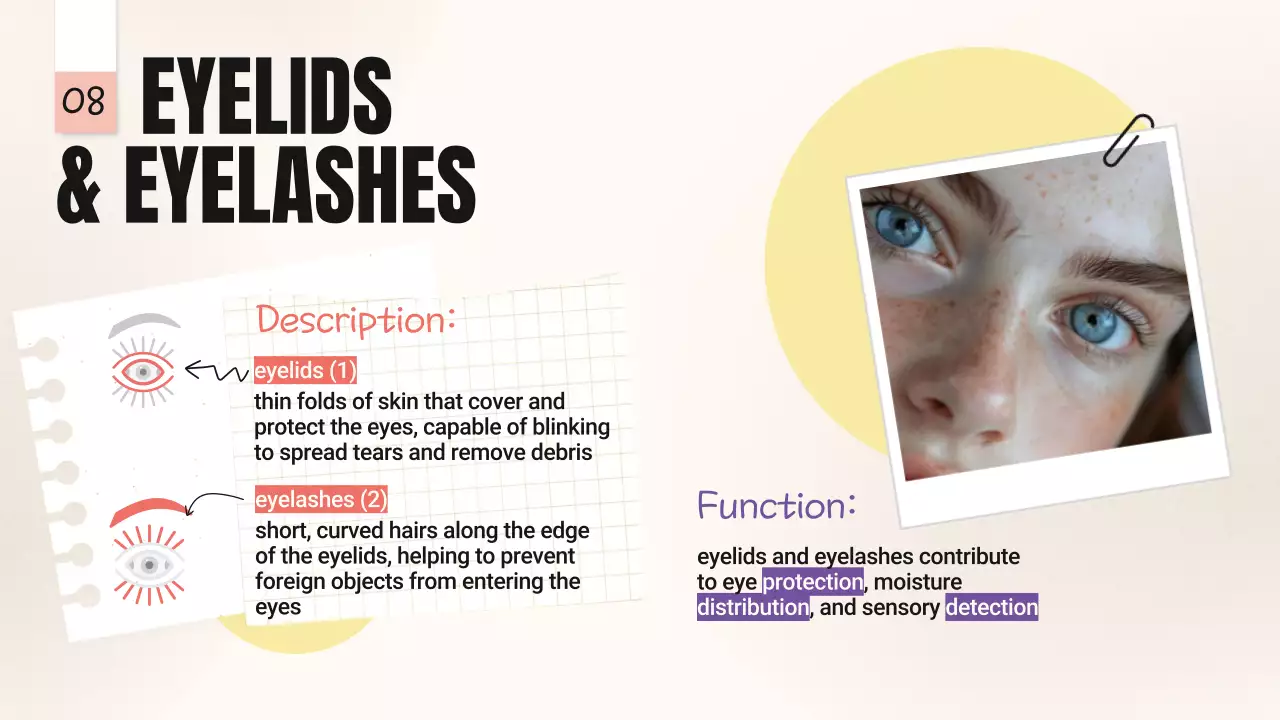 08 EYELIDS & EYELASHES

Description:

eyelids (1)
thin folds of skin that cover and protect the eyes, capable of blinking to spread tears and remove debris

eyelashes (2)
short, curved hairs along the edge of the eyelids, helping to prevent foreign objects from entering the eyes

Function:

eyelids and eyelashes contribute to eye protection, moisture distribution, and sensory detection